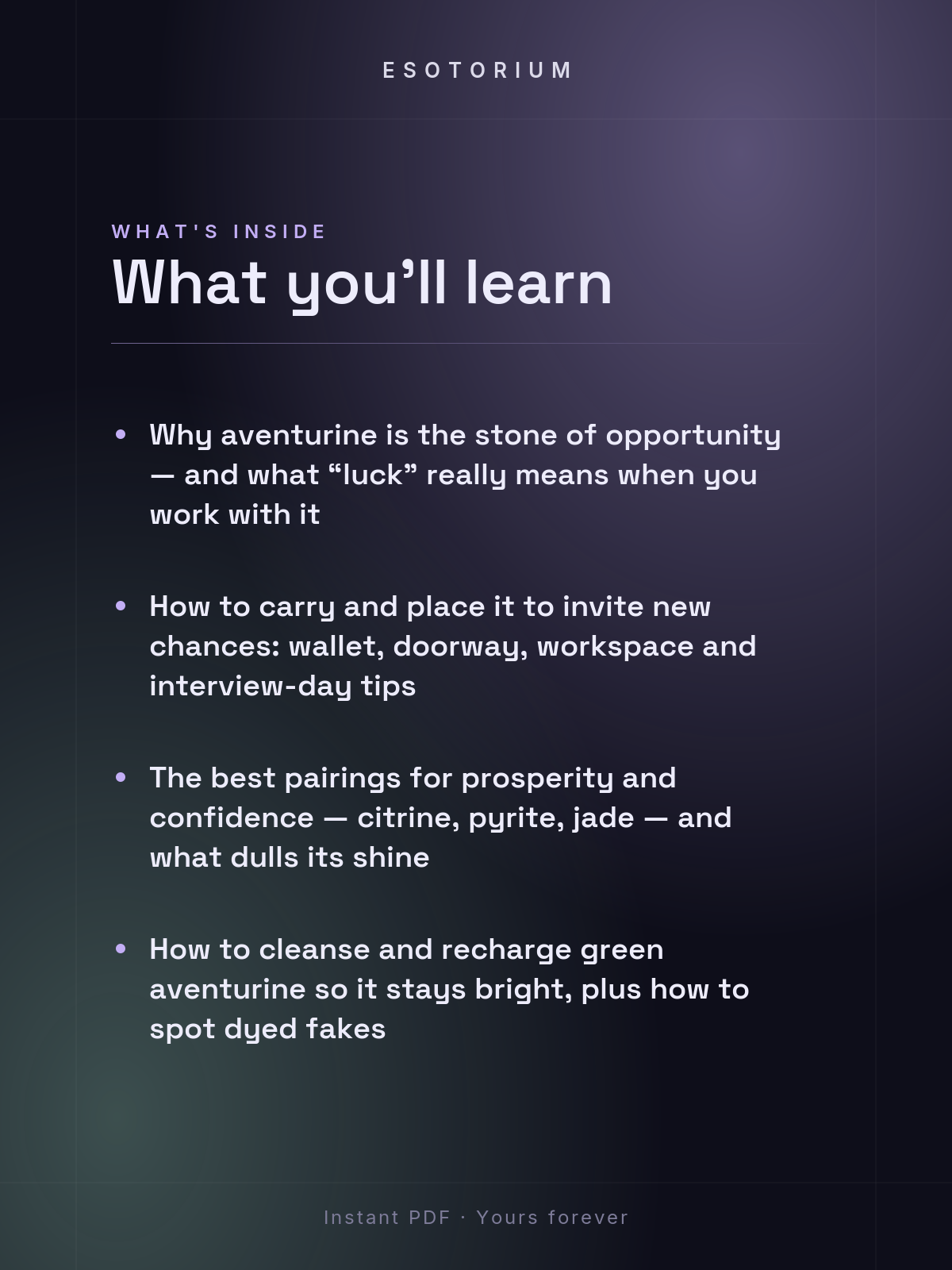 ESOTORIUM

WHAT'S INSIDE

What you'll learn

• Why aventurine is the stone of opportunity — and what "luck" really means when you work with it

• How to carry and place it to invite new chances: wallet, doorway, workspace and interview-day tips

• The best pairings for prosperity and confidence — citrine, pyrite, jade — and what dulls its shine

• How to cleanse and recharge green aventurine so it stays bright, plus how to spot dyed fakes

Instant PDF · Yours forever